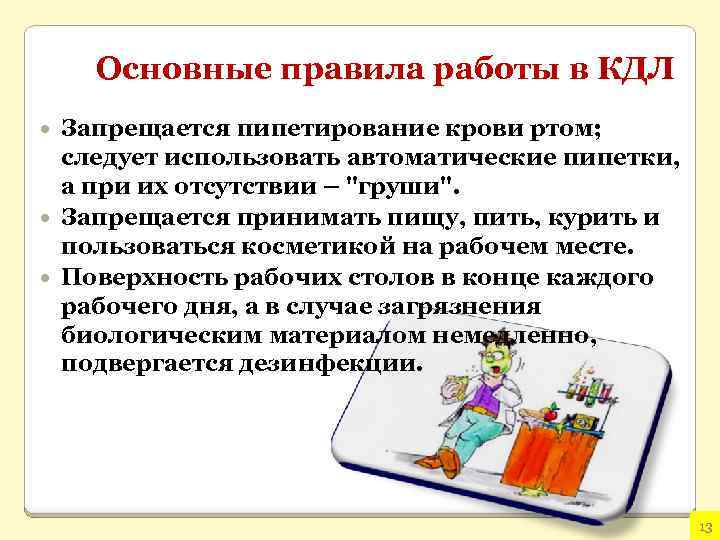 Основные правила работы в КДЛ

• Запрещается пипетирование крови ртом; следует использовать автоматические пипетки, а при их отсутствии – "груши".
• Запрещается принимать пищу, пить, курить и пользоваться косметикой на рабочем месте.
• Поверхность рабочих столов в конце каждого рабочего дня, а в случае загрязнения биологическим материалом немедленно, подвергается дезинфекции.

13